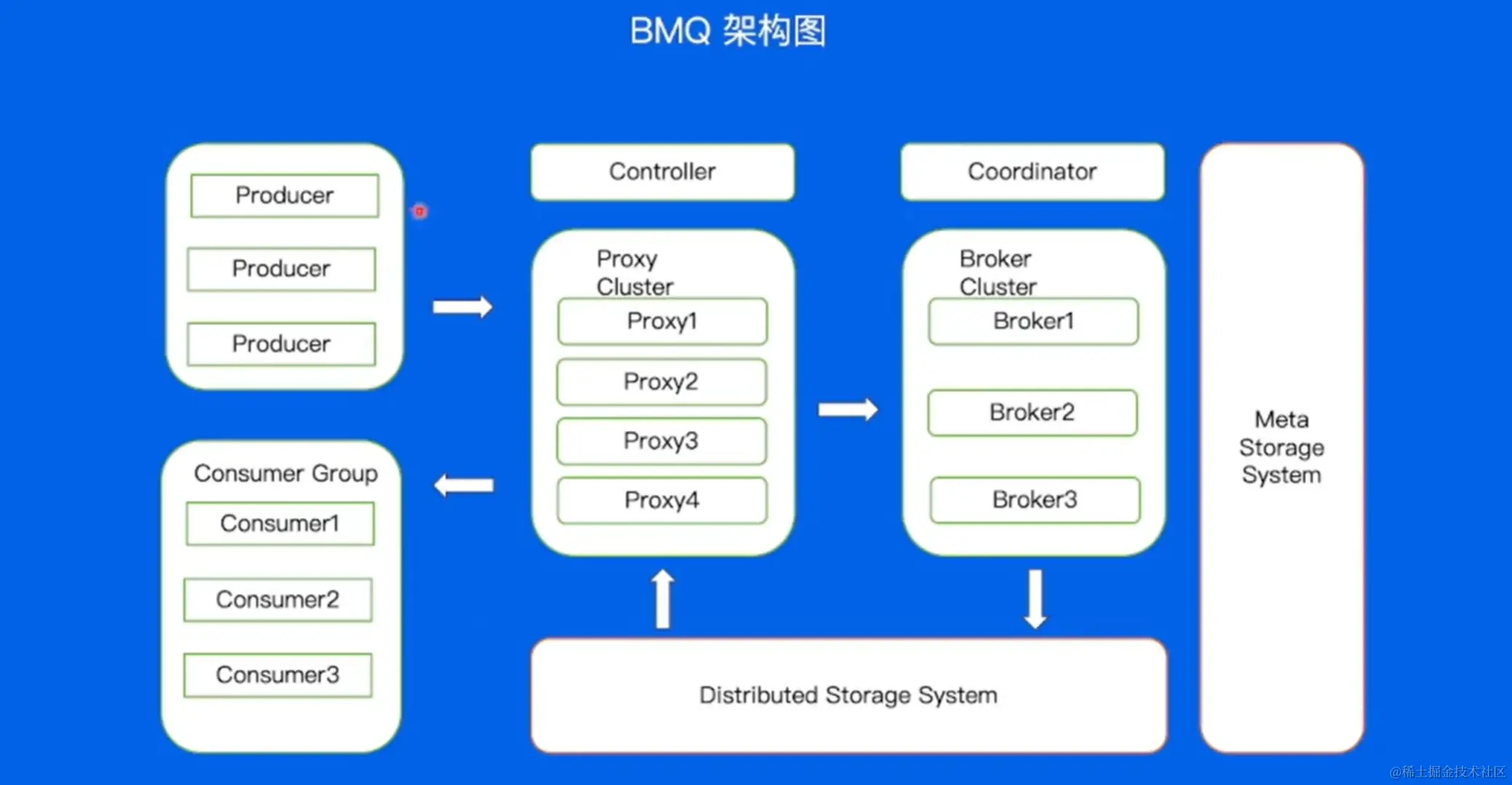 BMQ 架构图

Producer
Producer
Producer

Consumer Group
Consumer1
Consumer2
Consumer3

Controller

Proxy Cluster
Proxy1
Proxy2
Proxy3
Proxy4

Coordinator

Broker Cluster
Broker1
Broker2
Broker3

Distributed Storage System

Meta Storage System

@稀土掘金技术社区